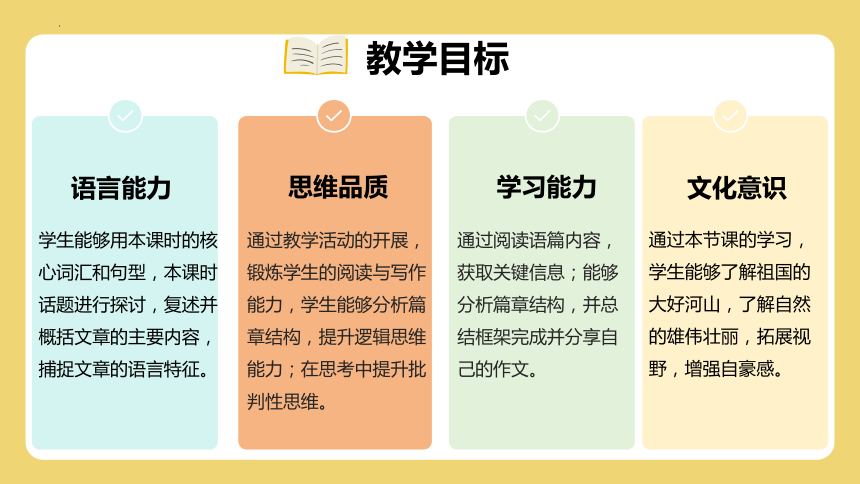 教学目标

语言能力

学生能够用本课时的核心词汇和句型，本课时话题进行探讨，复述并概括文章的主要内容，捕捉文章的语言特征。

思维品质

通过教学活动的开展，锻炼学生的阅读与写作能力，学生能够分析篇章结构，提升逻辑思维能力；在思考中提升批判性思维。

学习能力

通过阅读语篇内容，获取关键信息；能够分析篇章结构，并总结框架完成并分享自己的作文。

文化意识

通过本节课的学习，学生能够了解祖国的大好河山，了解自然的雄伟壮丽，拓展视野，增强自豪感。